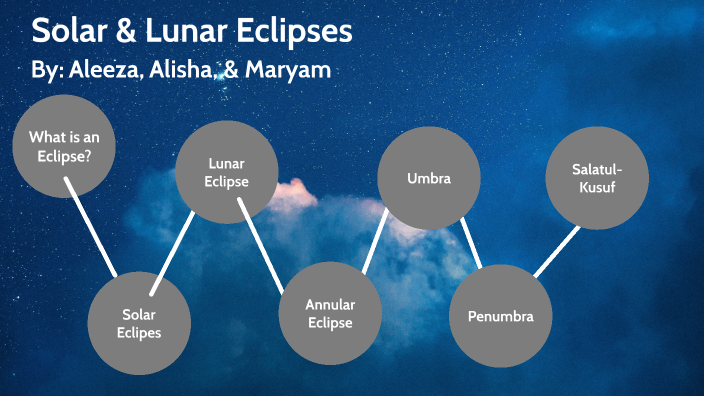 Solar & Lunar Eclipses
By: Aleeza, Alisha, & Maryam

What is an Eclipse?

Solar Eclipes

Lunar Eclipse

Annular Eclipse

Umbra

Penumbra

Salatul-Kusuf